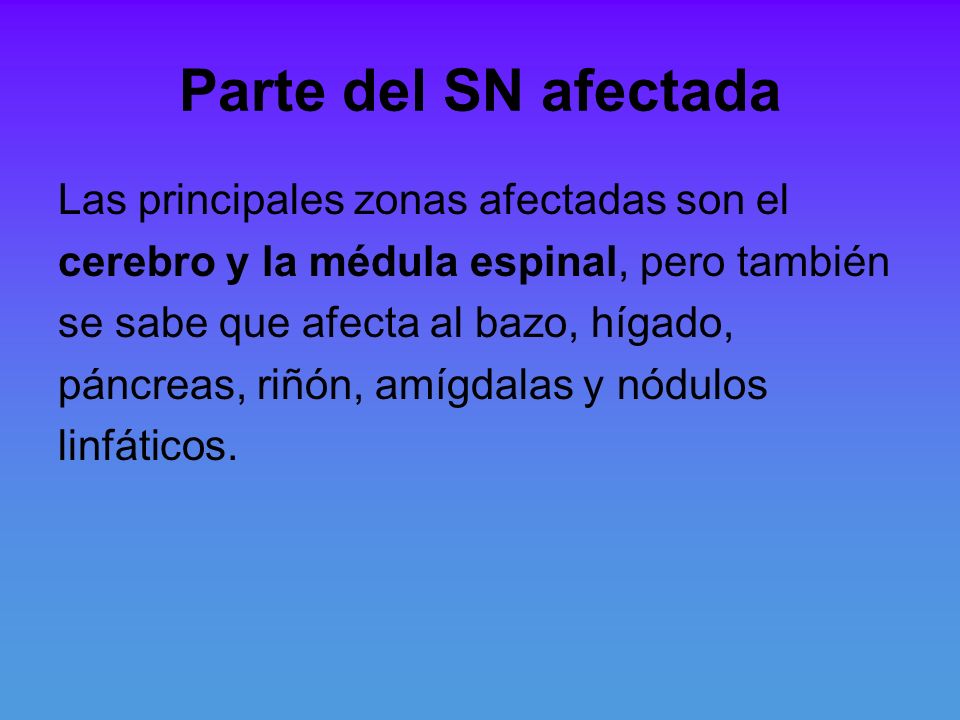 Parte del SN afectada

Las principales zonas afectadas son el cerebro y la médula espinal, pero también se sabe que afecta al bazo, hígado, páncreas, riñón, amígdalas y nódulos linfáticos.